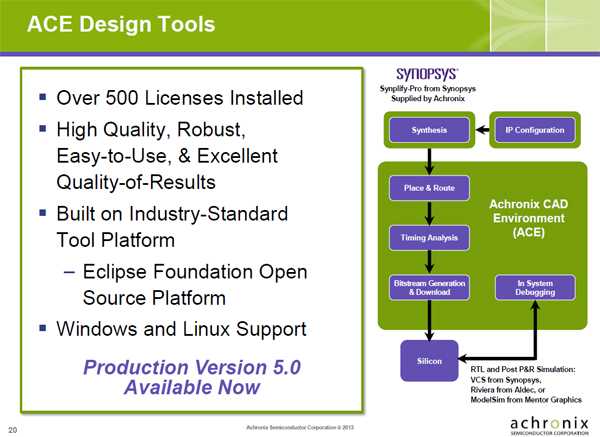 ACE Design Tools

▪ Over 500 Licenses Installed
▪ High Quality, Robust, Easy-to-Use, & Excellent Quality-of-Results
▪ Built on Industry-Standard Tool Platform
– Eclipse Foundation Open Source Platform
▪ Windows and Linux Support

Production Version 5.0 Available Now

SYNOPSYS®
Synplify-Pro from Synopsys Supplied by Achronix

Synthesis
IP Configuration
Place & Route
Timing Analysis
Bitstream Generation & Download
In System Debugging
Achronix CAD Environment (ACE)
Silicon

RTL and Post P&R Simulation: VCS from Synopsys, Riviera from Aldec, or ModelSim from Mentor Graphics

20
Achronix Semiconductor Corporation © 2013
achronix SEMICONDUCTOR CORPORATION